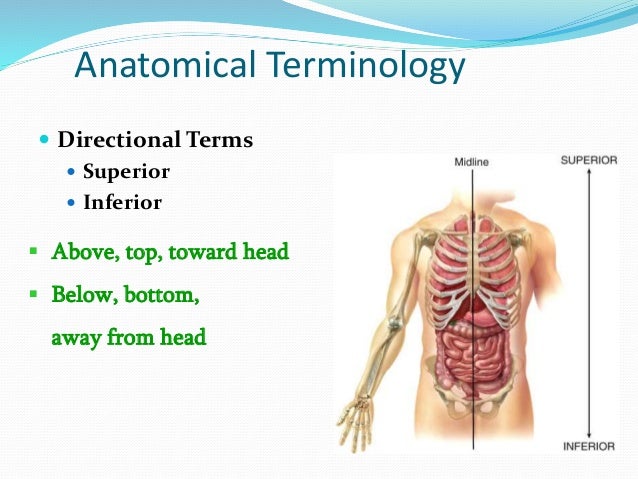 Anatomical Terminology

Directional Terms

Superior

Inferior

Above, top, toward head

Below, bottom, away from head

Midline

SUPERIOR

INFERIOR